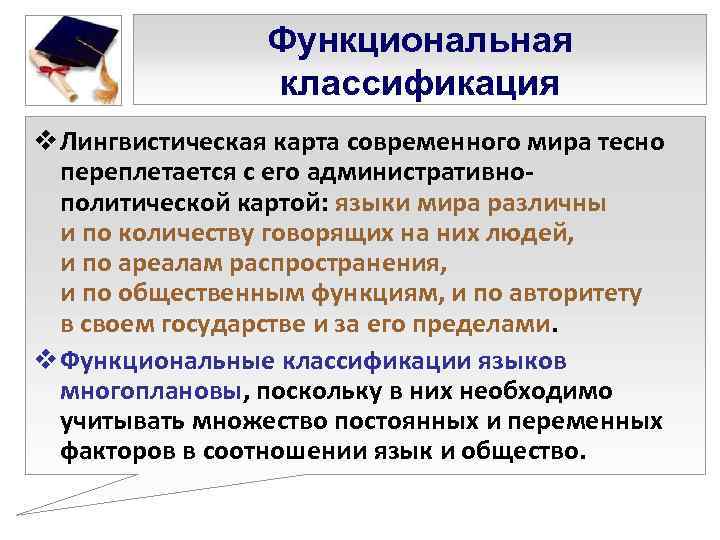 Функциональная классификация

❖ Лингвистическая карта современного мира тесно переплетается с его административно-политической картой: языки мира различны и по количеству говорящих на них людей, и по ареалам распространения, и по общественным функциям, и по авторитету в своем государстве и за его пределами.

❖ Функциональные классификации языков многоплановы, поскольку в них необходимо учитывать множество постоянных и переменных факторов в соотношении язык и общество.